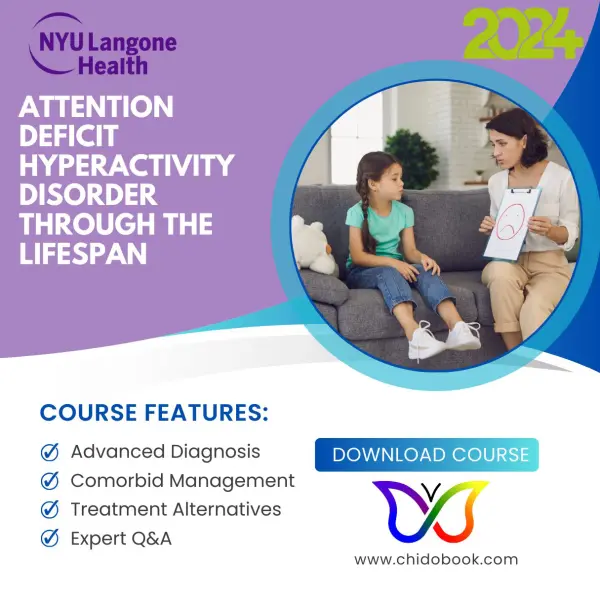 NYU Langone Health

2024

ATTENTION DEFICIT HYPERACTIVITY DISORDER THROUGH THE LIFESPAN

COURSE FEATURES:

Advanced Diagnosis
Comorbid Management
Treatment Alternatives
Expert Q&A

DOWNLOAD COURSE

www.chidobook.com